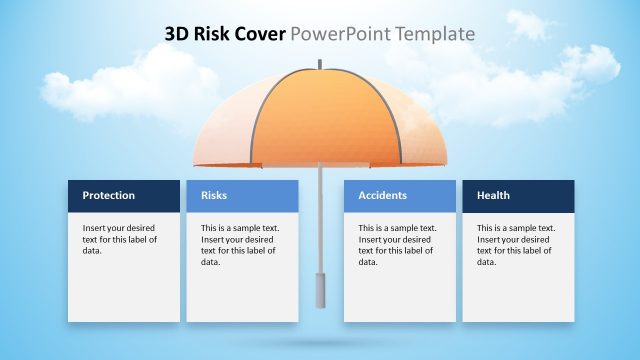 3D Risk Cover PowerPoint Template

Protection

Insert your desired text for this label of data.

Risks

This is a sample text. Insert your desired text for this label of data.

Accidents

This is a sample text. Insert your desired text for this label of data.

Health

This is a sample text. Insert your desired text for this label of data.